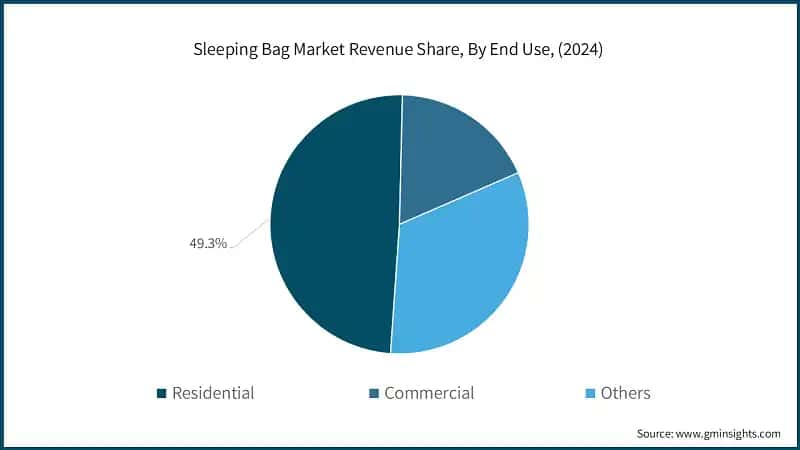 Sleeping Bag Market Revenue Share, By End Use, (2024)

49.3%

Residential
Commercial
Others

Source: www.gminsights.com